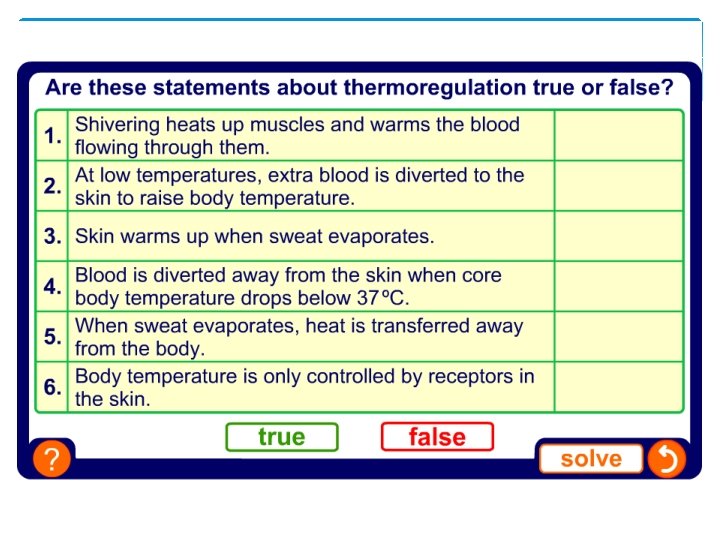 Are these statements about thermoregulation true or false?

| | | |
|---|---|---|
| 1. | Shivering heats up muscles and warms the blood flowing through them. | |
| 2. | At low temperatures, extra blood is diverted to the skin to raise body temperature. | |
| 3. | Skin warms up when sweat evaporates. | |
| 4. | Blood is diverted away from the skin when core body temperature drops below 37 ºC. | |
| 5. | When sweat evaporates, heat is transferred away from the body. | |
| 6. | Body temperature is only controlled by receptors in the skin. | |

true

false

?

solve